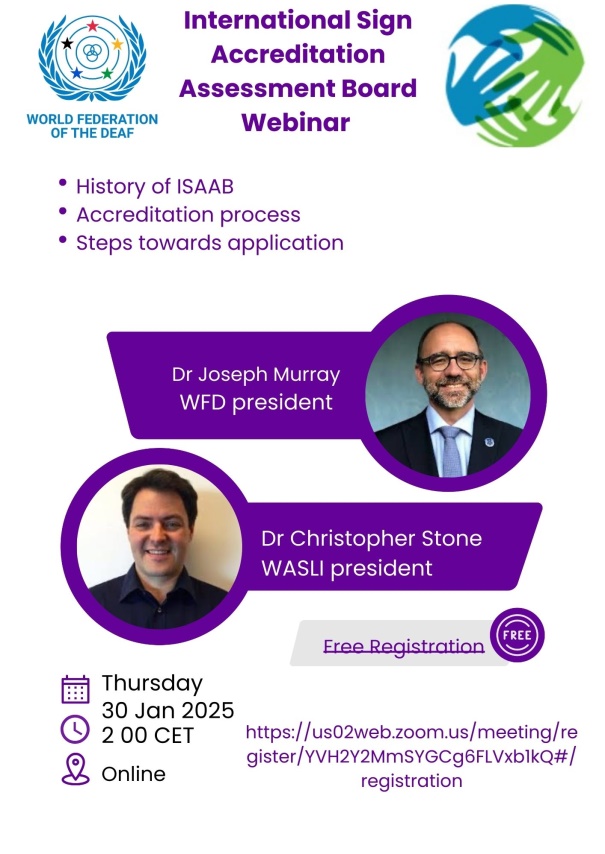 WORLD FEDERATION OF THE DEAF

International Sign Accreditation Assessment Board Webinar

• History of ISAAB
• Accreditation process
• Steps towards application

Dr Joseph Murray
WFD president

Dr Christopher Stone
WASLI president

Free Registration

FREE

Thursday
30 Jan 2025
2 00 CET
Online

https://us02web.zoom.us/meeting/register/YVH2Y2MmSYGCg6FLVxb1kQ#/registration